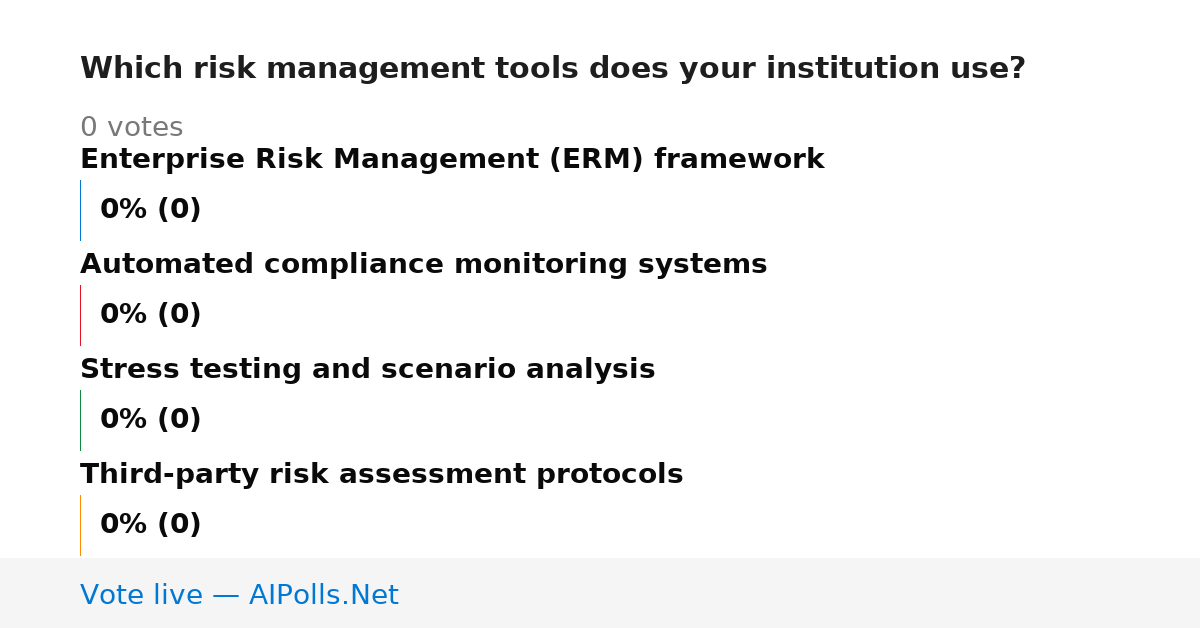 Which risk management tools does your institution use?

0 votes

Enterprise Risk Management (ERM) framework

0% (0)

Automated compliance monitoring systems

0% (0)

Stress testing and scenario analysis

0% (0)

Third-party risk assessment protocols

0% (0)

Vote live — AIPolls.Net